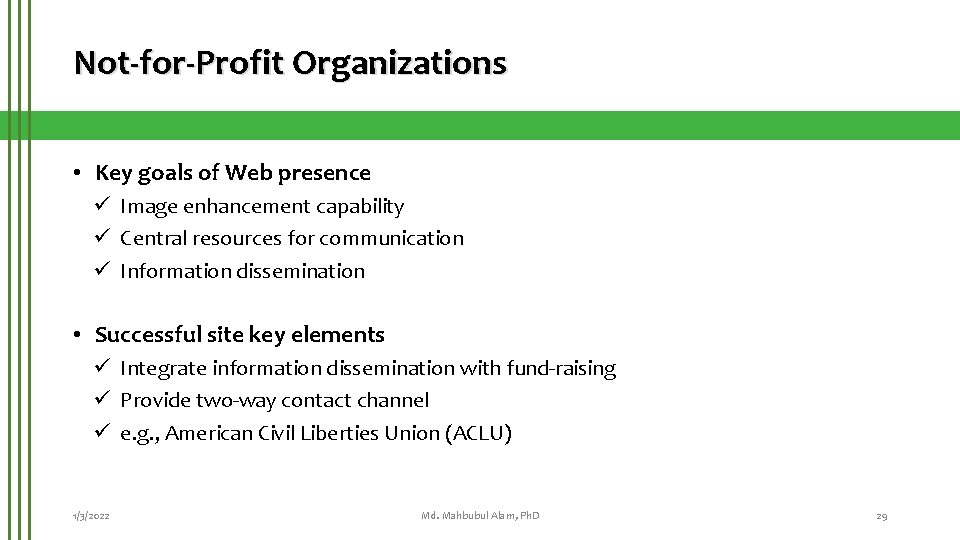 Not-for-Profit Organizations

• Key goals of Web presence
✓ Image enhancement capability
✓ Central resources for communication
✓ Information dissemination

• Successful site key elements
✓ Integrate information dissemination with fund-raising
✓ Provide two-way contact channel
✓ e.g., American Civil Liberties Union (ACLU)

1/3/2022

Md. Mahbubul Alam, PhD

29